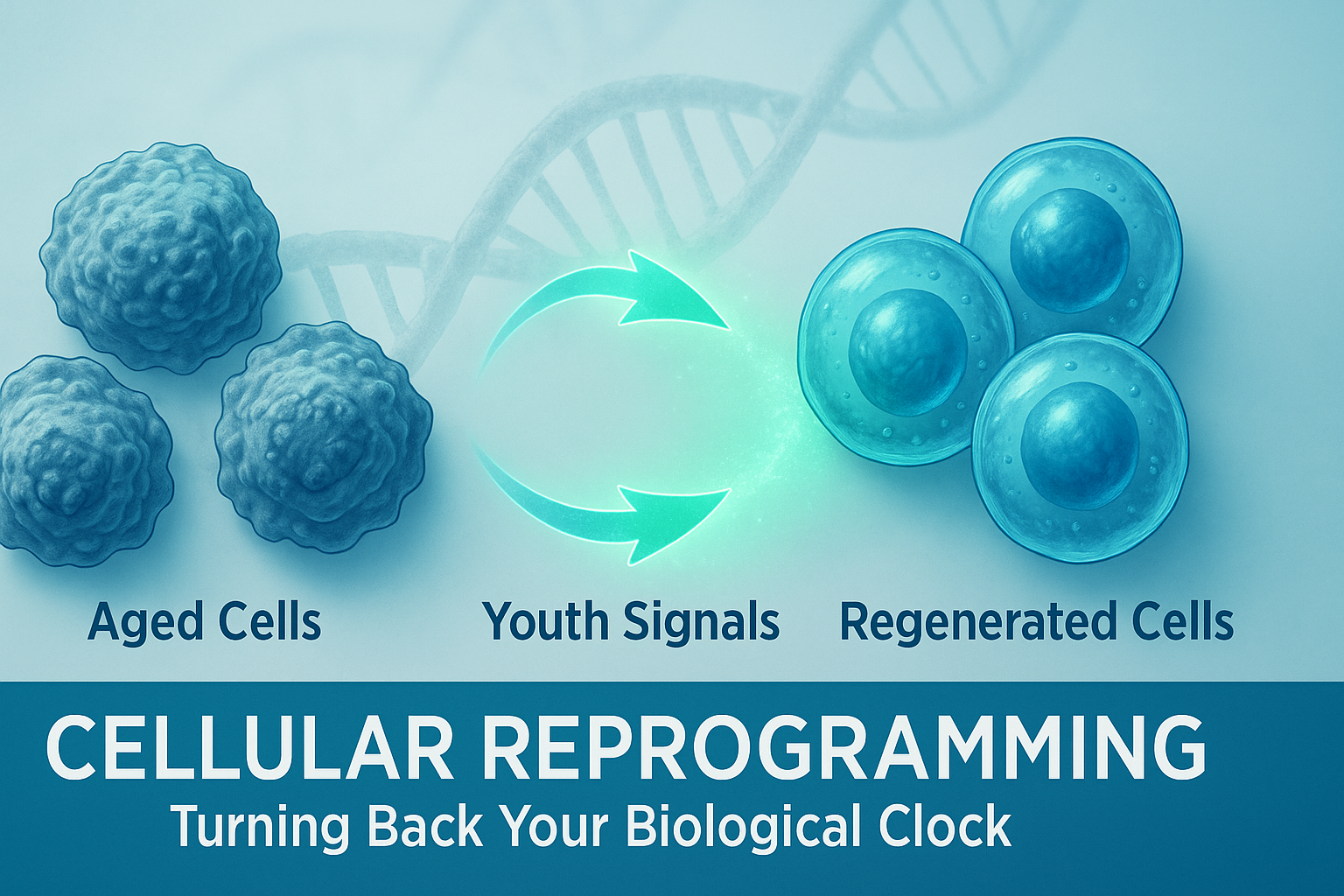 Aged Cells

Youth Signals

Regenerated Cells

CELLULAR REPROGRAMMING

Turning Back Your Biological Clock